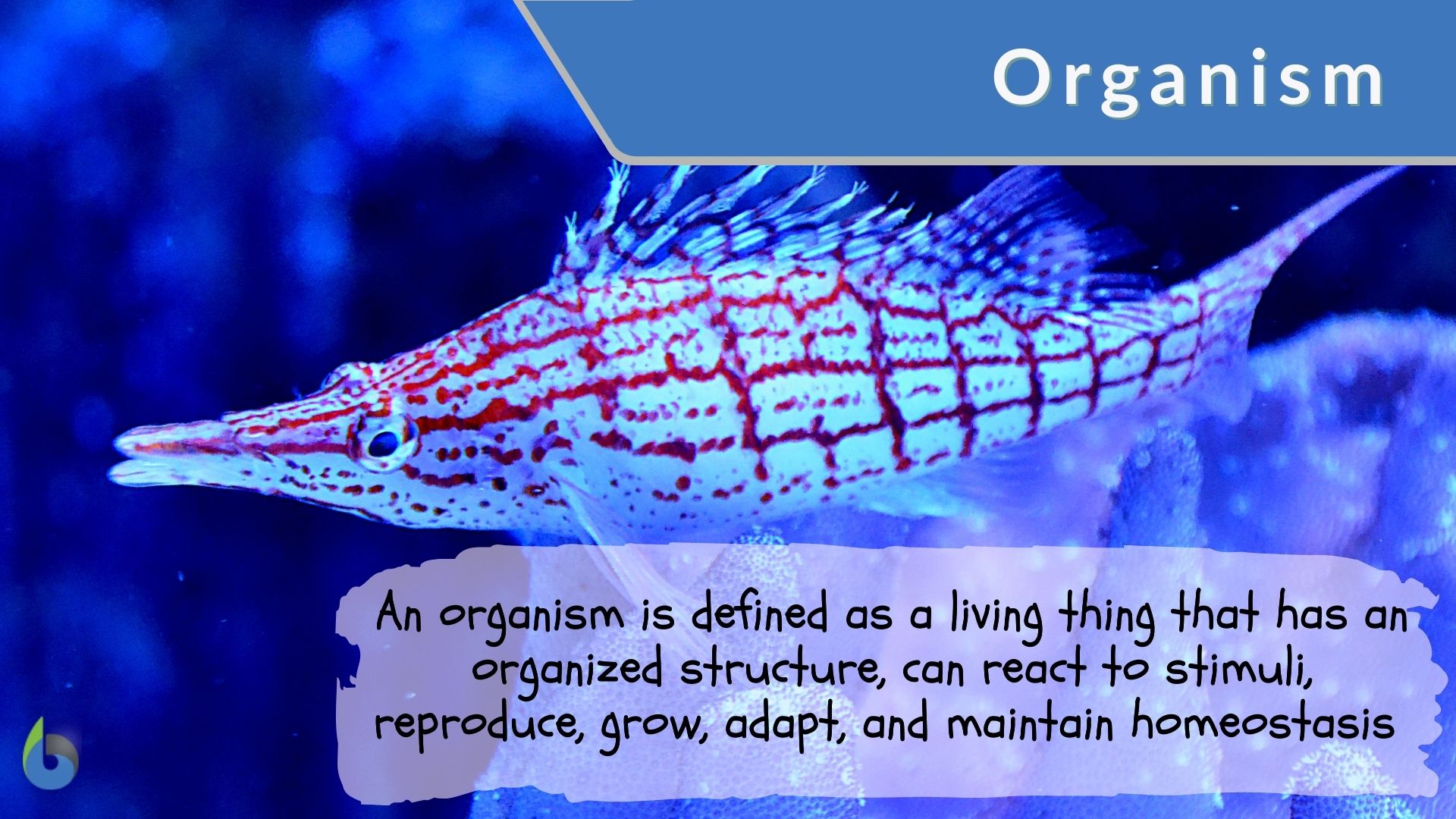 Organism

An organism is defined as a living thing that has an organized structure, can react to stimuli, reproduce, grow, adapt, and maintain homeostasis